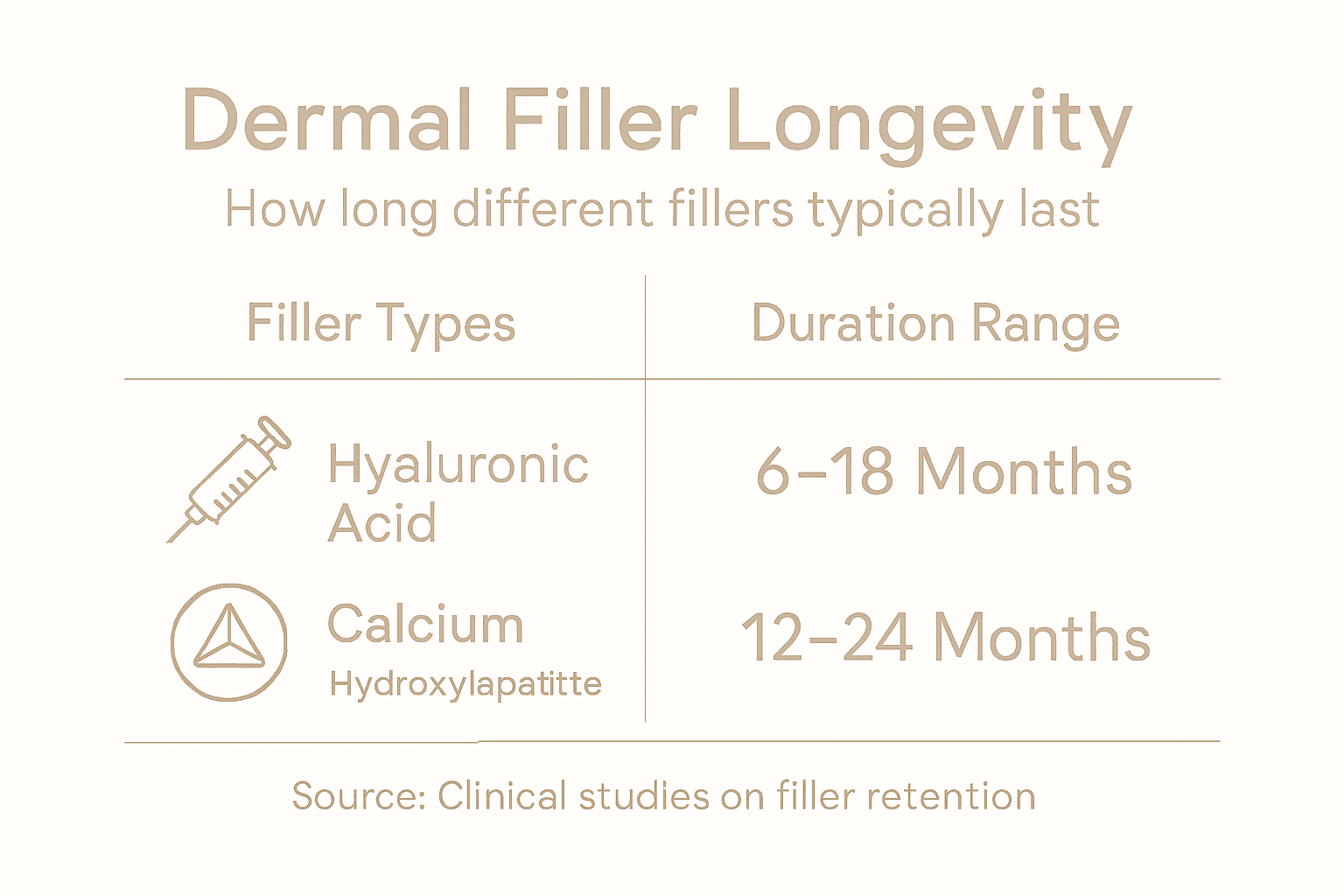 Dermal Filler Longevity

How long different fillers typically last

| Filler Types | Duration Range |
|---|---|
| Hyaluronic Acid | 6–18 Months |
| Calcium Hydroxylapatitte | 12–24 Months |

Source: Clinical studies on filler retention